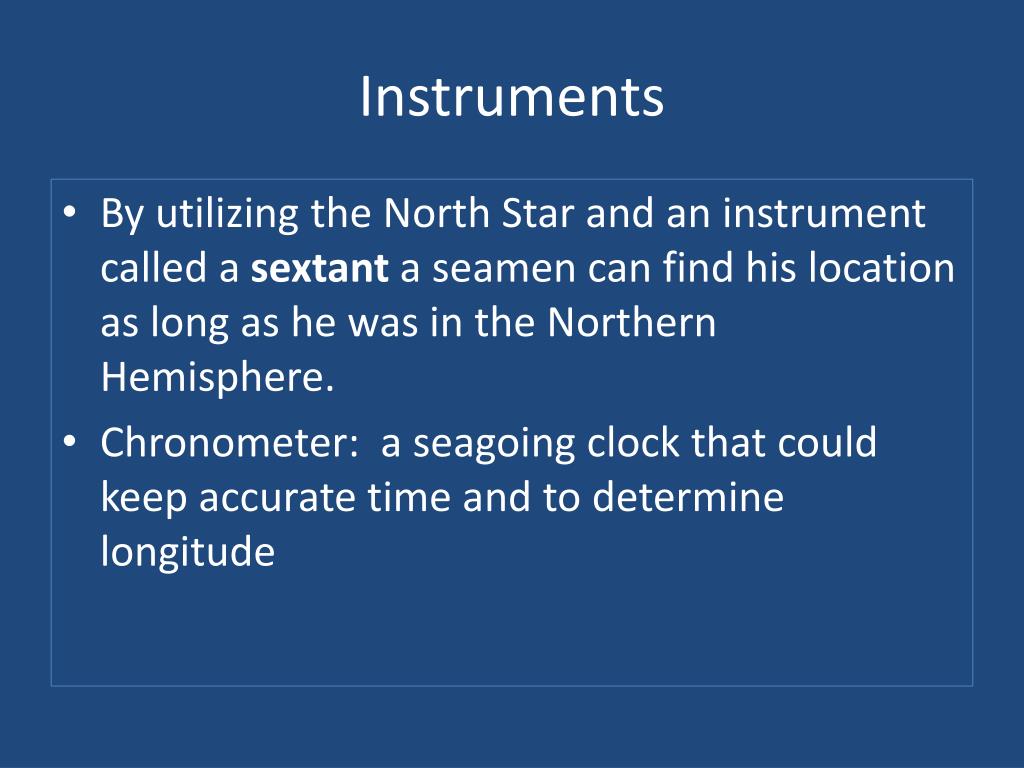 Instruments

• By utilizing the North Star and an instrument called a **sextant** a seamen can find his location as long as he was in the Northern Hemisphere.
• Chronometer: a seagoing clock that could keep accurate time and to determine longitude